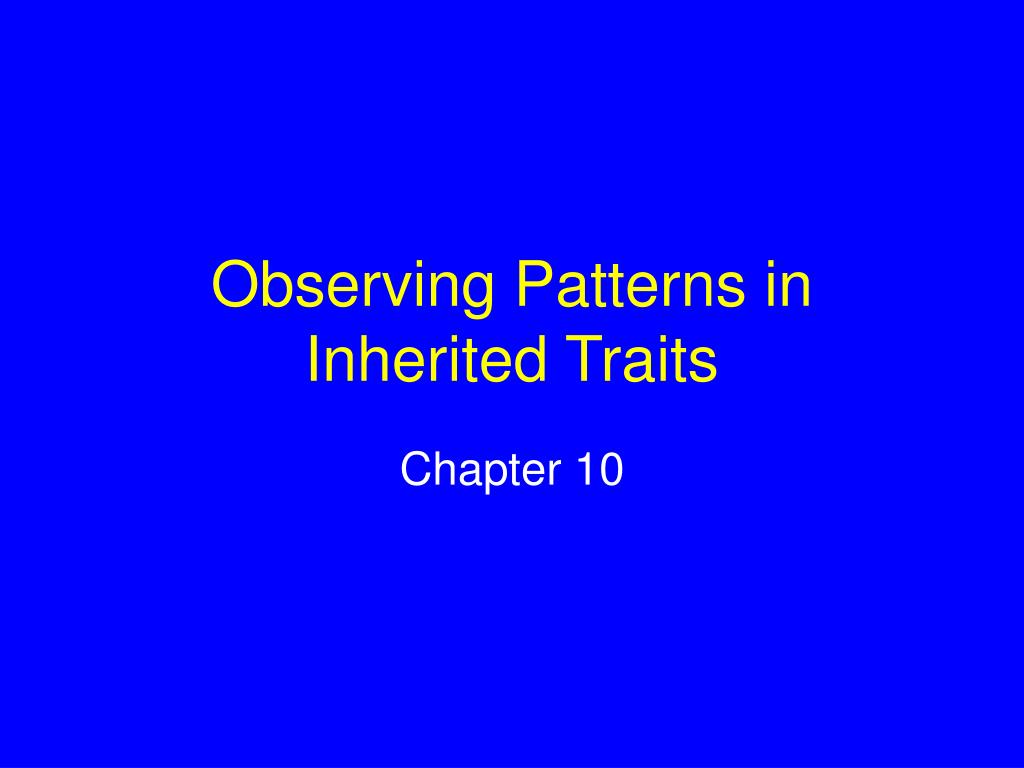 Observing Patterns in Inherited Traits

Chapter 10